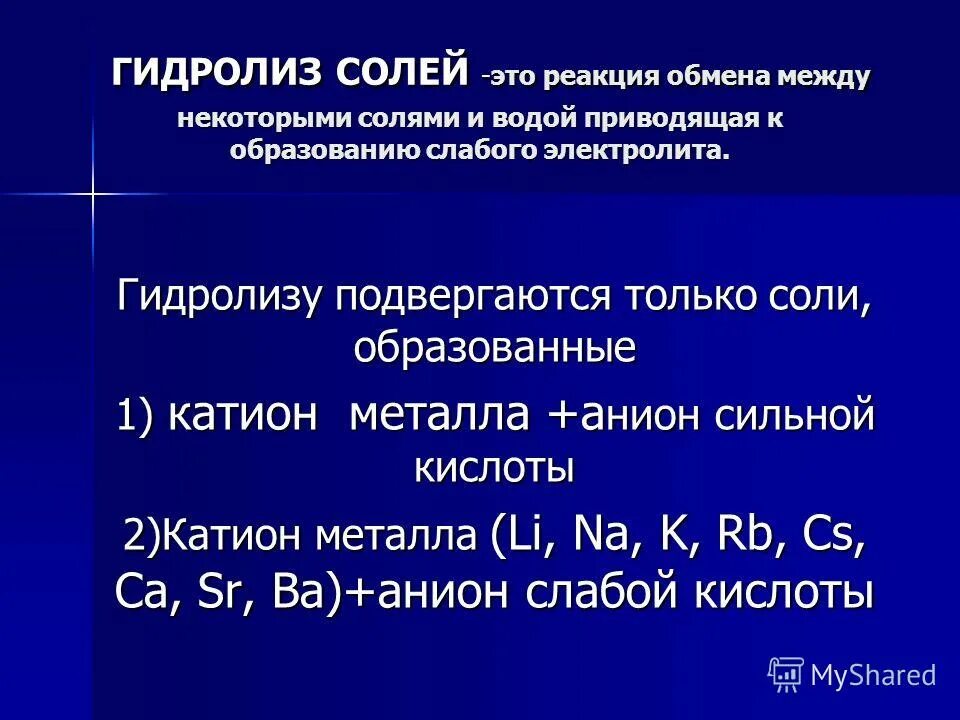 ГИДРОЛИЗ СОЛЕЙ -это реакция обмена между некоторыми солями и водой приводящая к образованию слабого электролита.

Гидролизу подвергаются только соли, образованные

1) катион металла +анион сильной кислоты

2)Катион металла (Li, Na, K, Rb, Cs, Ca, Sr, Ba)+анион слабой кислоты

MyShared